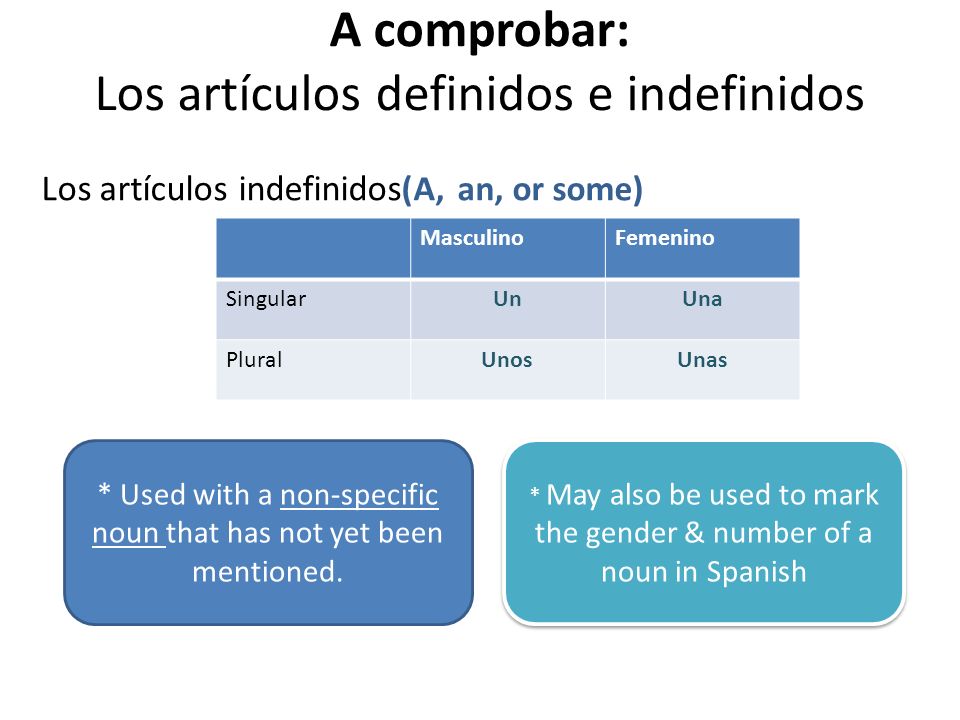 A comprobar:
Los artículos definidos e indefinidos

Los artículos indefinidos(A, an, or some)

| | Masculino | Femenino |
|---|---|---|
| Singular | Un | Una |
| Plural | Unos | Unas |

* Used with a non-specific noun that has not yet been mentioned.

* May also be used to mark the gender & number of a noun in Spanish